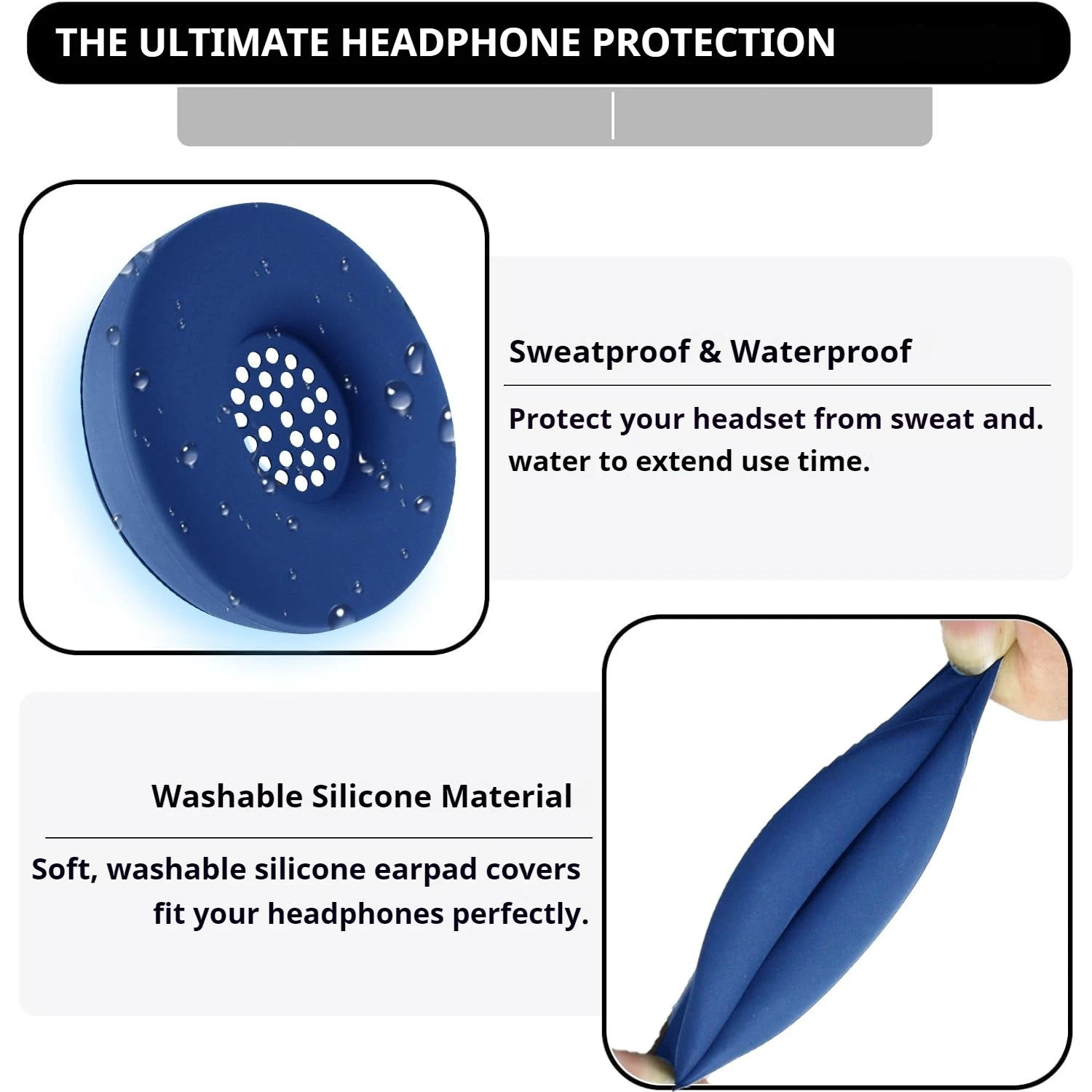 THE ULTIMATE HEADPHONE PROTECTION

Sweatproof & Waterproof

Protect your headset from sweat and. water to extend use time.

Washable Silicone Material

Soft, washable silicone earpad covers fit your headphones perfectly.